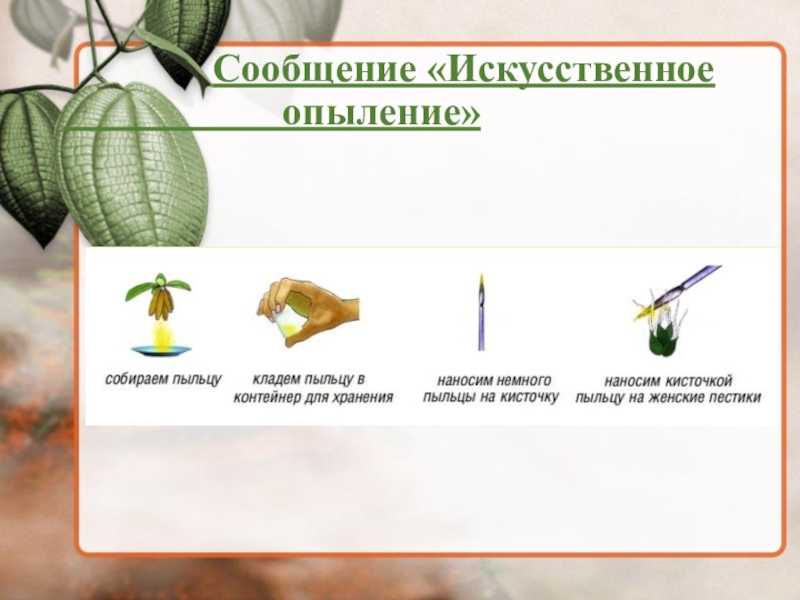 Сообщение «Искусственное опыление»

собираем пыльцу

кладем пыльцу в контейнер для хранения

наносим немного пыльцы на кисточку

наносим кисточкой пыльцу на женские пестики